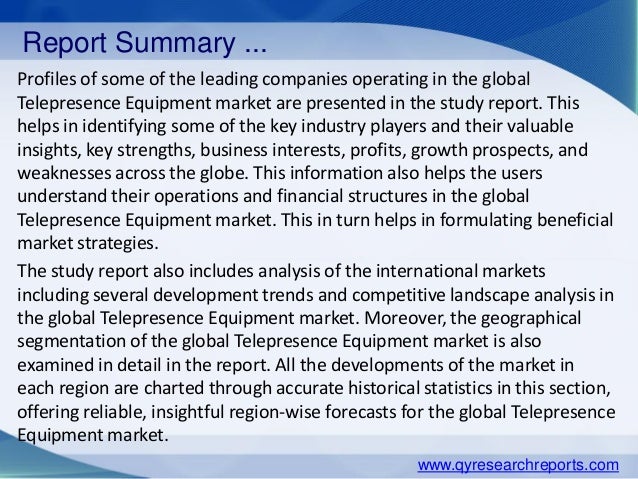 Report Summary ...

Profiles of some of the leading companies operating in the global Telepresence Equipment market are presented in the study report. This helps in identifying some of the key industry players and their valuable insights, key strengths, business interests, profits, growth prospects, and weaknesses across the globe. This information also helps the users understand their operations and financial structures in the global Telepresence Equipment market. This in turn helps in formulating beneficial market strategies.

The study report also includes analysis of the international markets including several development trends and competitive landscape analysis in the global Telepresence Equipment market. Moreover, the geographical segmentation of the global Telepresence Equipment market is also examined in detail in the report. All the developments of the market in each region are charted through accurate historical statistics in this section, offering reliable, insightful region-wise forecasts for the global Telepresence Equipment market.

www.qyresearchreports.com